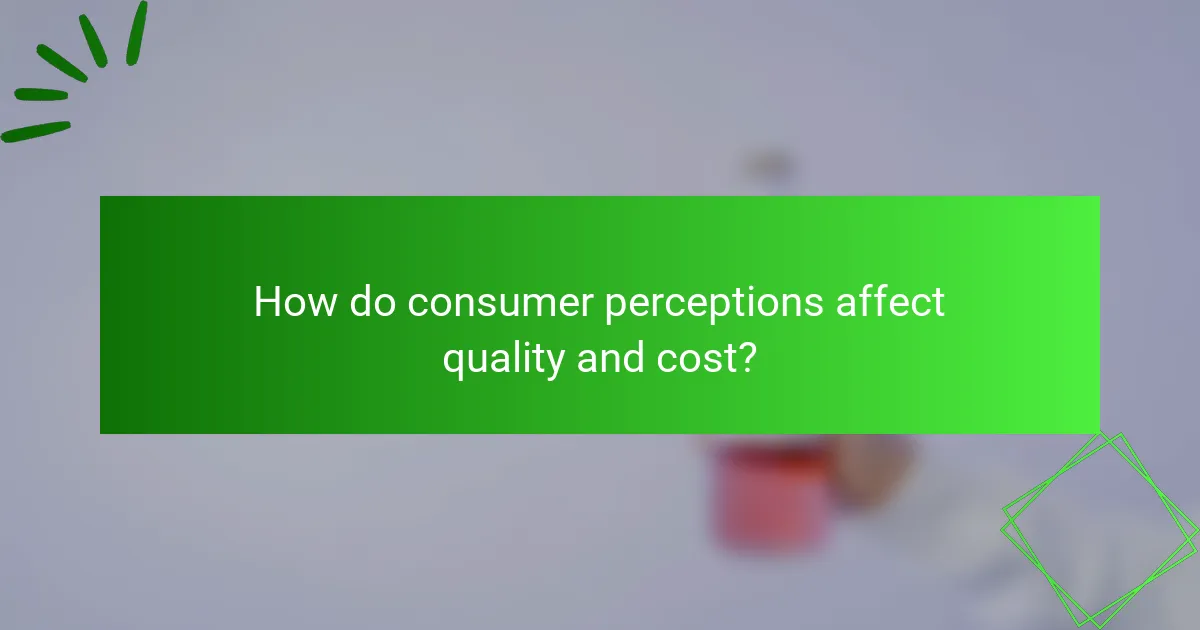 How do consumer perceptions affect quality and cost?